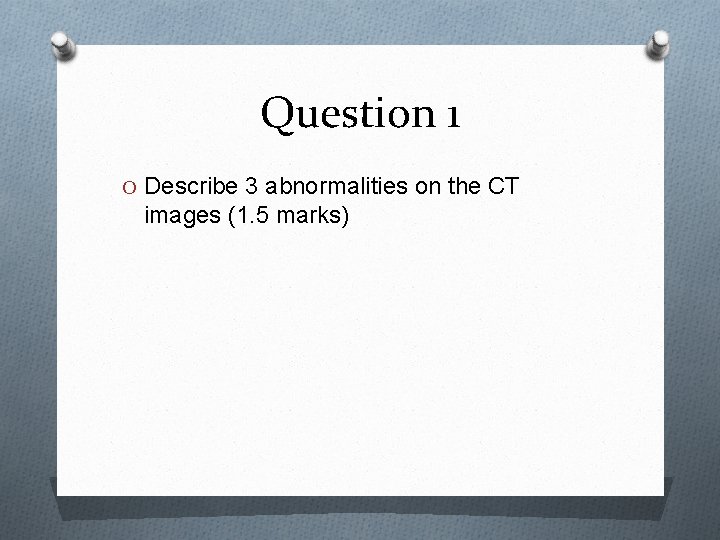 Question 1

O Describe 3 abnormalities on the CT images (1.5 marks)